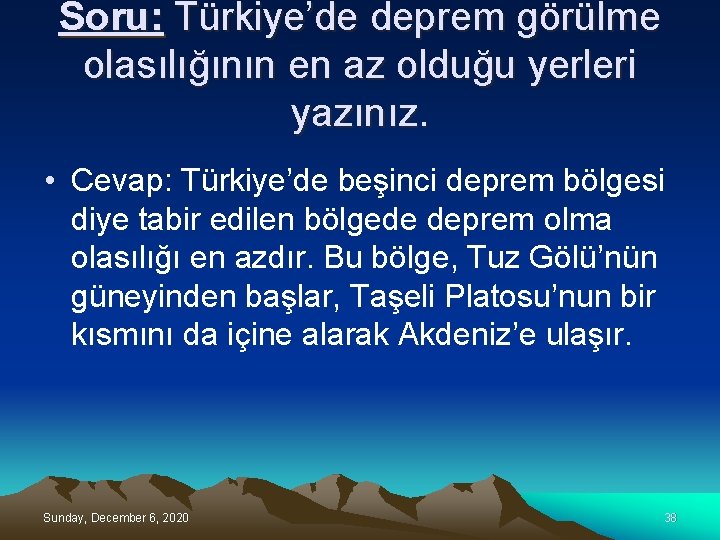 Soru: Türkiye'de deprem görülme olasılığının en az olduğu yerleri yazınız.

• Cevap: Türkiye'de beşinci deprem bölgesi diye tabir edilen bölgede deprem olma olasılığı en azdır. Bu bölge, Tuz Gölü'nün güneyinden başlar, Taşeli Platosu'nun bir kısmını da içine alarak Akdeniz'e ulaşır.

Sunday, December 6, 2020

38